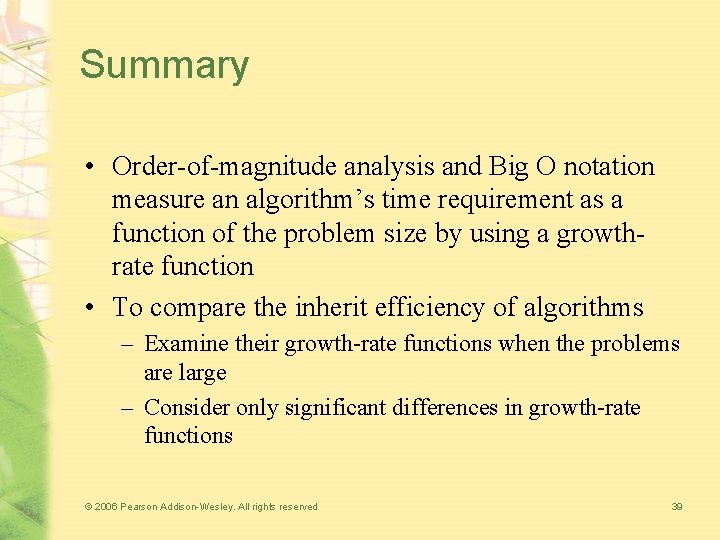 Summary

• Order-of-magnitude analysis and Big O notation measure an algorithm's time requirement as a function of the problem size by using a growth-rate function

• To compare the inherit efficiency of algorithms
  – Examine their growth-rate functions when the problems are large
  – Consider only significant differences in growth-rate functions

© 2006 Pearson Addison-Wesley. All rights reserved

39